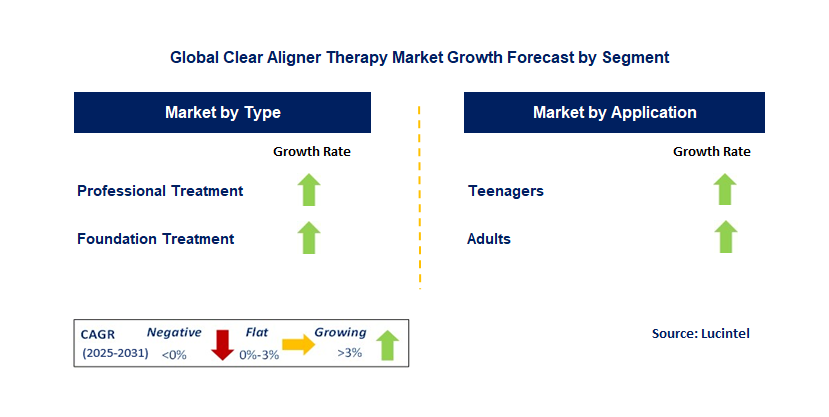 Global Clear Aligner Therapy Market Growth Forecast by Segment

Market by Type

Growth Rate

Professional Treatment

Foundation Treatment

Market by Application

Growth Rate

Teenagers

Adults

CAGR (2025-2031) Negative <0% Flat 0%-3% Growing >3%

Source: Lucintel